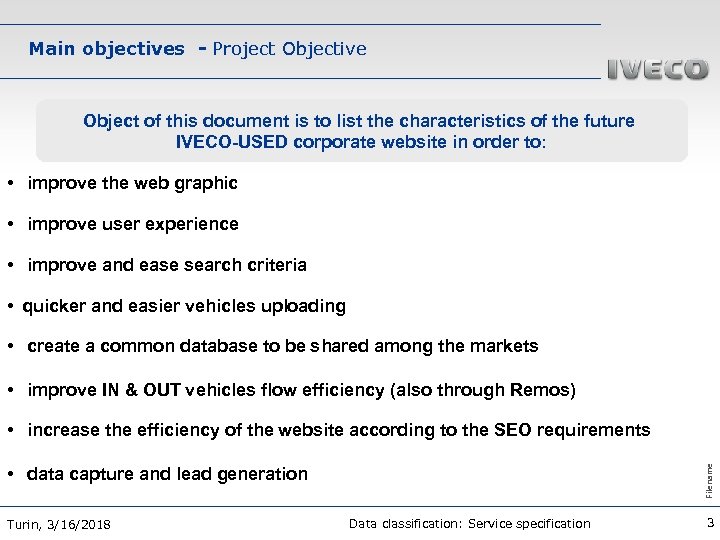 Main objectives - Project Objective

IVECO

Object of this document is to list the characteristics of the future IVECO-USED corporate website in order to:

• improve the web graphic

• improve user experience

• improve and ease search criteria

• quicker and easier vehicles uploading

• create a common database to be shared among the markets

• improve IN & OUT vehicles flow efficiency (also through Remos)

• increase the efficiency of the website according to the SEO requirements

• data capture and lead generation

Filename

Turin, 3/16/2018

Data classification: Service specification

3